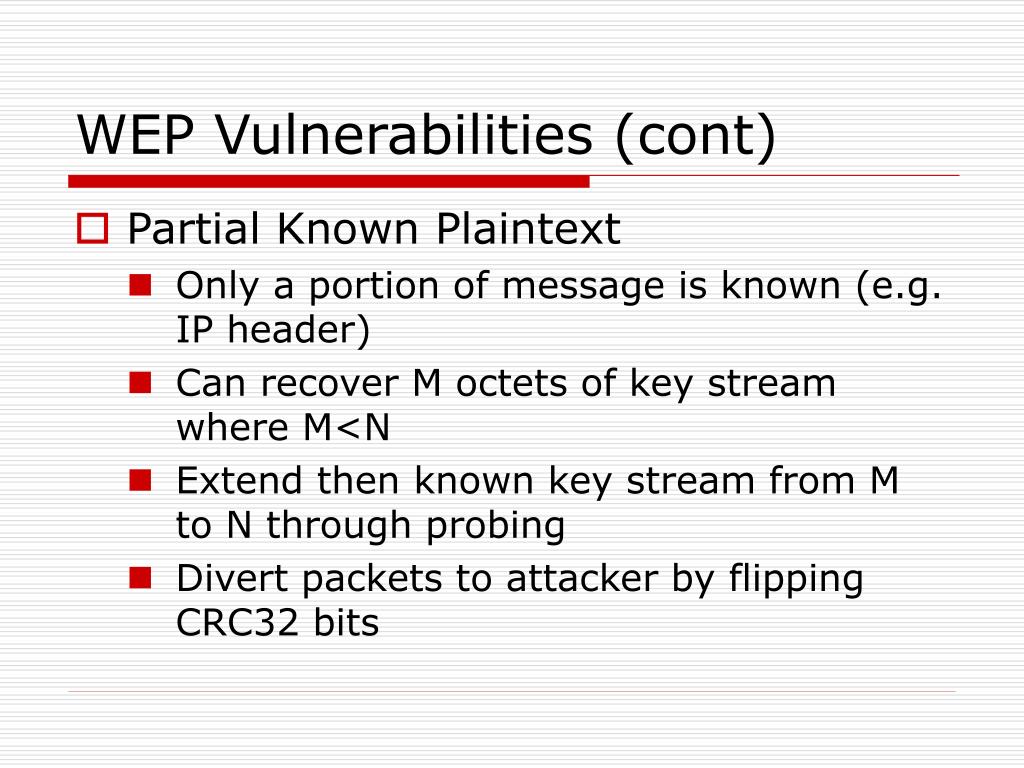 WEP Vulnerabilities (cont)

Partial Known Plaintext

Only a portion of message is known (e.g. IP header)

Can recover M octets of key stream where M<N

Extend then known key stream from M to N through probing

Divert packets to attacker by flipping CRC32 bits